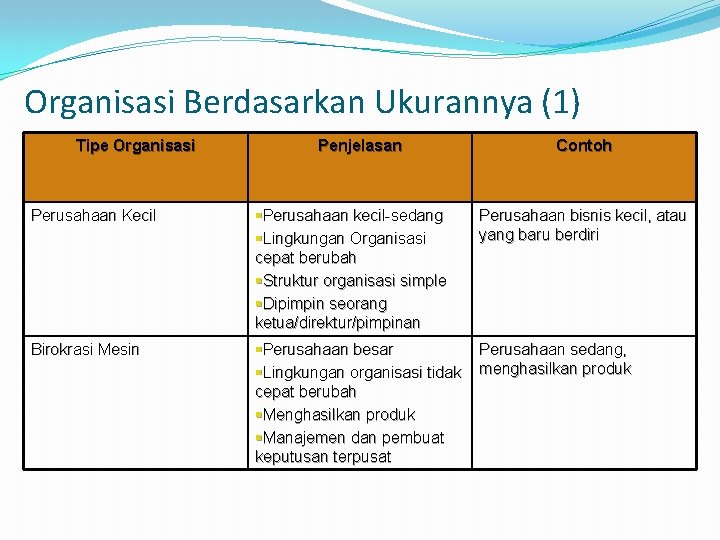 Organisasi Berdasarkan Ukurannya (1)

| Tipe Organisasi | Penjelasan | Contoh |
|---|---|---|
| Perusahaan Kecil | ▪Perusahaan kecil-sedang ▪Lingkungan Organisasi cepat berubah ▪Struktur organisasi simple ▪Dipimpin seorang ketua/direktur/pimpinan | Perusahaan bisnis kecil, atau yang baru berdiri |
| Birokrasi Mesin | ▪Perusahaan besar ▪Lingkungan organisasi tidak cepat berubah ▪Menghasilkan produk ▪Manajemen dan pembuat keputusan terpusat | Perusahaan sedang, menghasilkan produk |